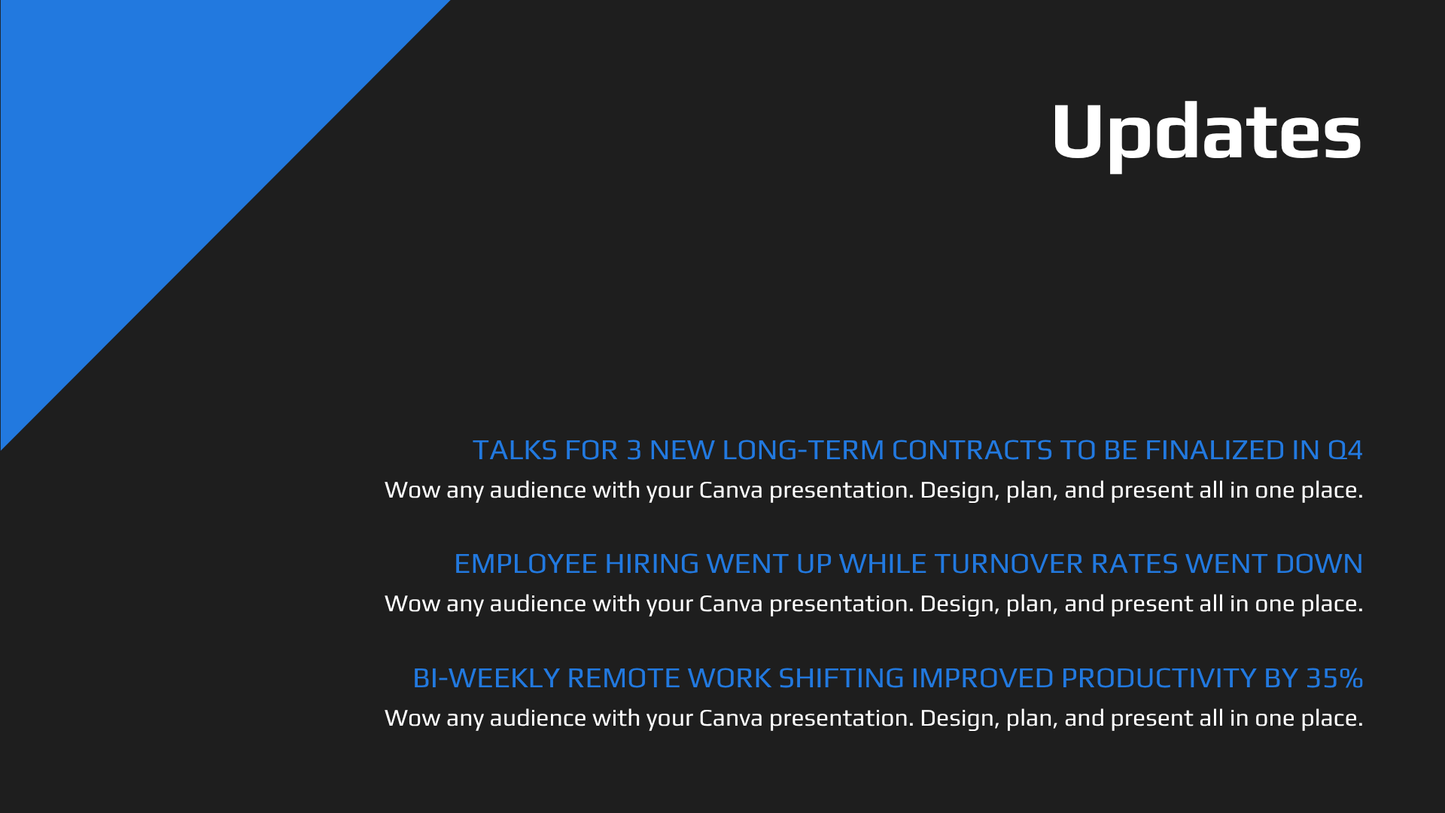 Updates

TALKS FOR 3 NEW LONG-TERM CONTRACTS TO BE FINALIZED IN Q4

Wow any audience with your Canva presentation. Design, plan, and present all in one place.

EMPLOYEE HIRING WENT UP WHILE TURNOVER RATES WENT DOWN

Wow any audience with your Canva presentation. Design, plan, and present all in one place.

BI-WEEKLY REMOTE WORK SHIFTING IMPROVED PRODUCTIVITY BY 35%

Wow any audience with your Canva presentation. Design, plan, and present all in one place.